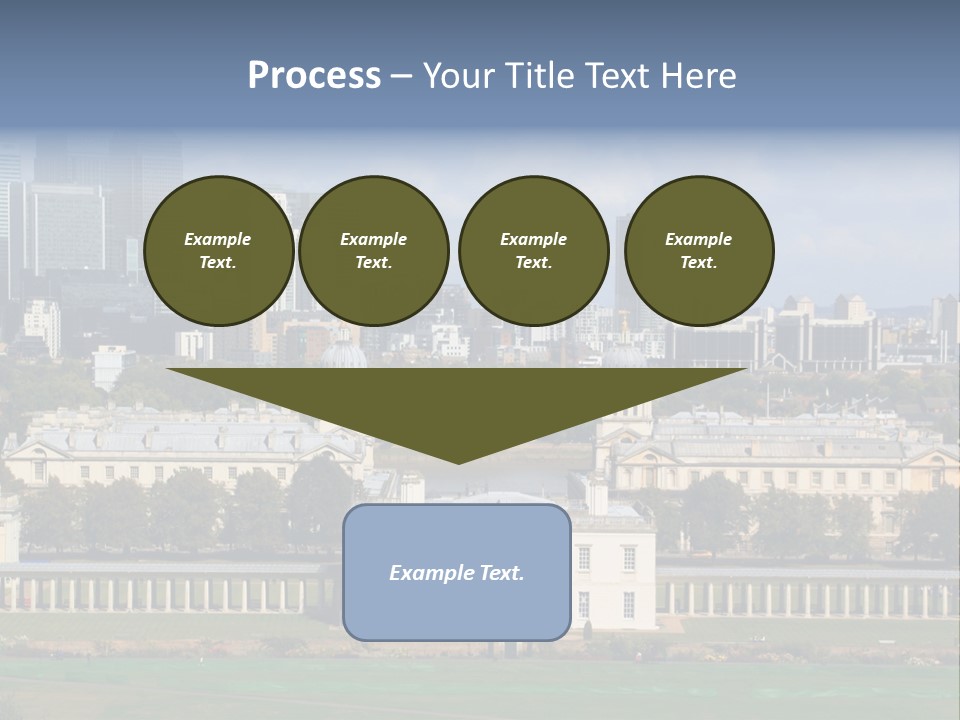 Process – Your Title Text Here

Example Text.

Example Text.

Example Text.

Example Text.

Example Text.